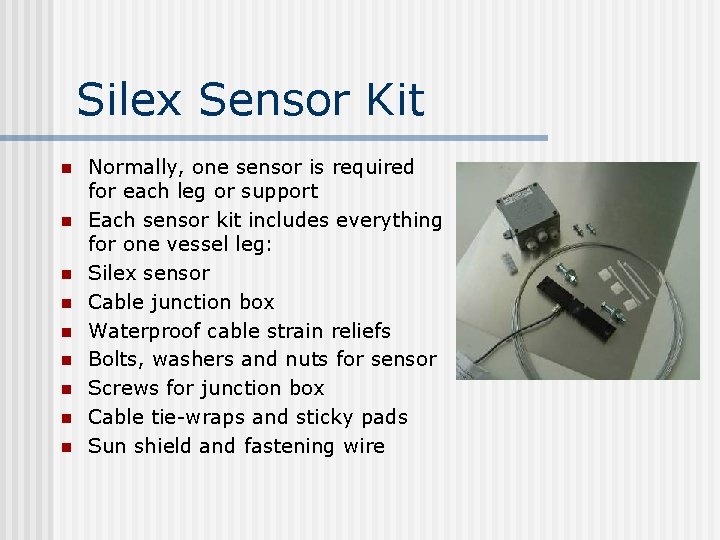 Silex Sensor Kit

- Normally, one sensor is required for each leg or support
- Each sensor kit includes everything for one vessel leg:
- Silex sensor
- Cable junction box
- Waterproof cable strain reliefs
- Bolts, washers and nuts for sensor
- Screws for junction box
- Cable tie-wraps and sticky pads
- Sun shield and fastening wire